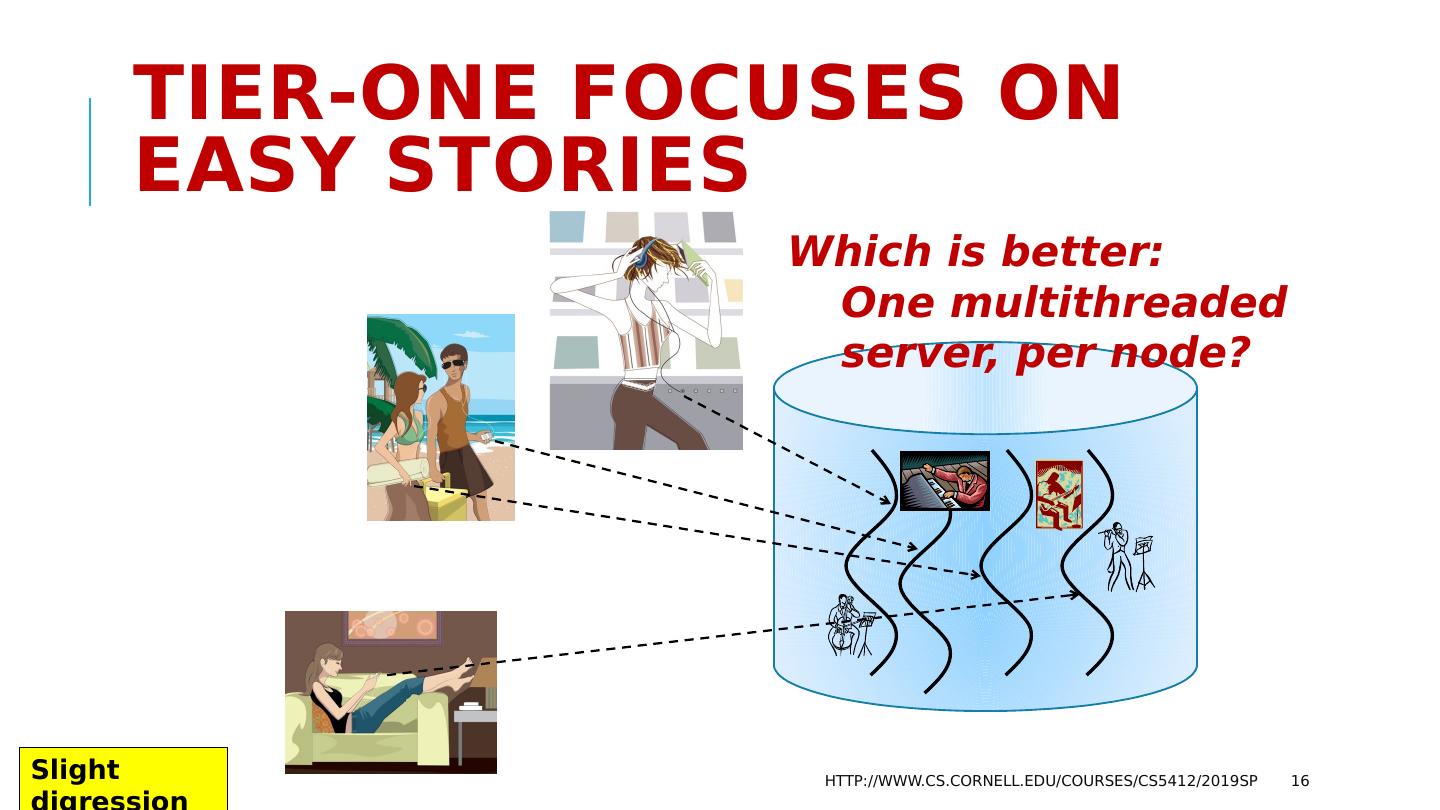 TIER-ONE FOCUSES ON EASY STORIES

Which is better:
One multithreaded server, per node?

Slight digression

HTTP://WWW.CS.CORNELL.EDU/COURSES/CS5412/2019SP 16